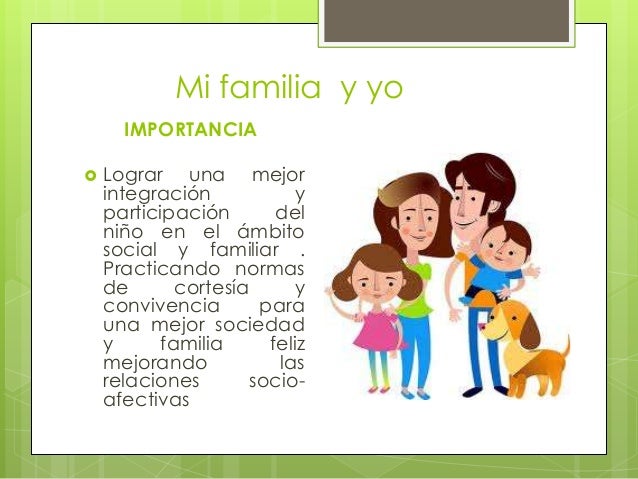 Mi familia y yo

IMPORTANCIA

Lograr una mejor integración y participación del niño en el ámbito social y familiar . Practicando normas de cortesía y convivencia para una mejor sociedad y familia feliz mejorando las relaciones socio-afectivas